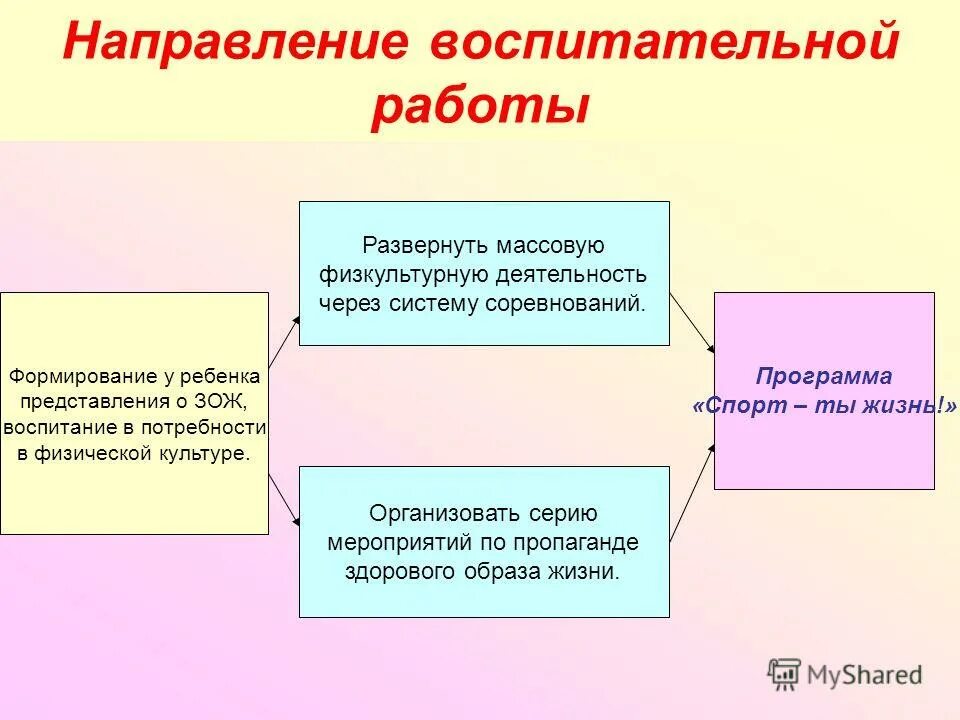 Направление воспитательной работы

Формирование у ребенка представления о ЗОЖ, воспитание в потребности в физической культуре.

Развернуть массовую физкультурную деятельность через систему соревнований.

Организовать серию мероприятий по пропаганде здорового образа жизни.

Программа «Спорт – ты жизнь!»

MyShared